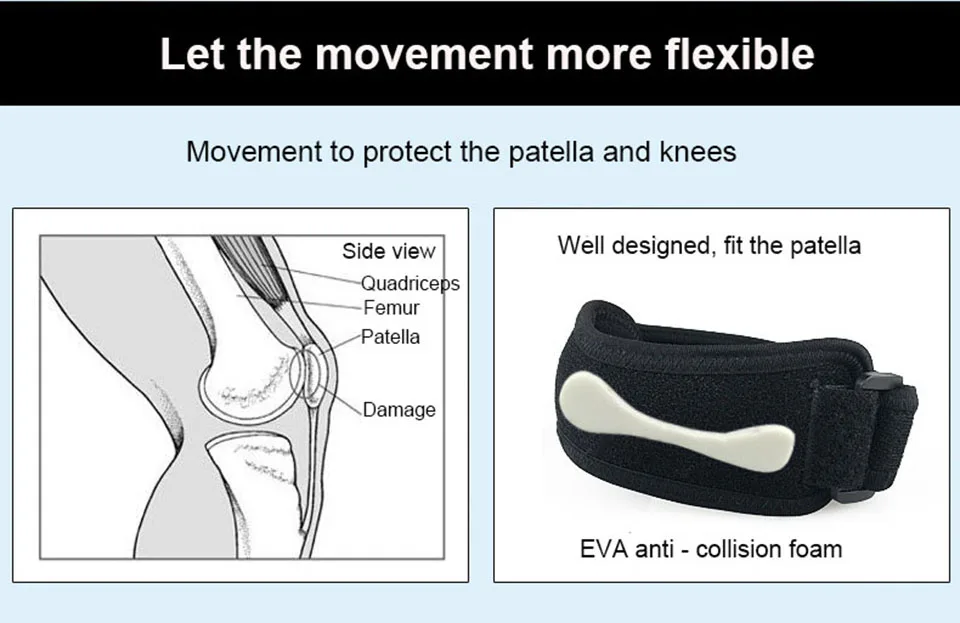 Let the movement more flexible

Movement to protect the patella and knees

Side view
Quadriceps
Femur
Patella
Damage

Well designed, fit the patella

EVA anti - collision foam